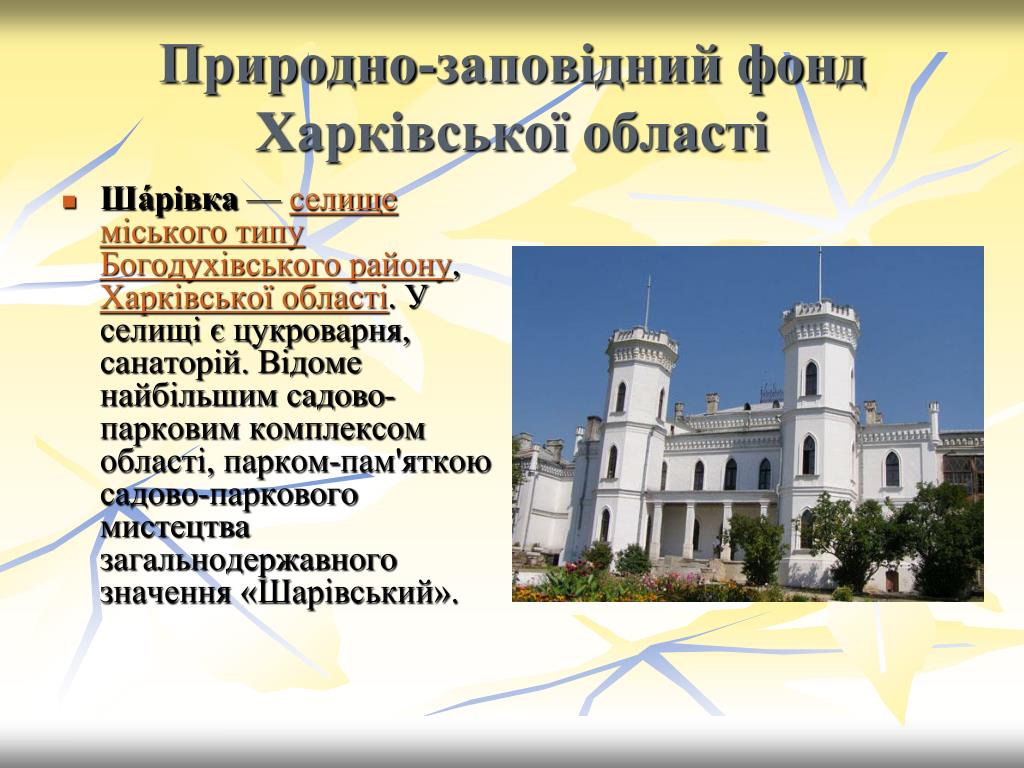 Природно-заповідний фонд Харківської області

Ша́рівка — селище міського типу Богодухівського району, Харківської області. У селищі є цукроварня, санаторій. Відоме найбільшим садово-парковим комплексом області, парком-пам'яткою садово-паркового мистецтва загальнодержавного значення «Шарівський».